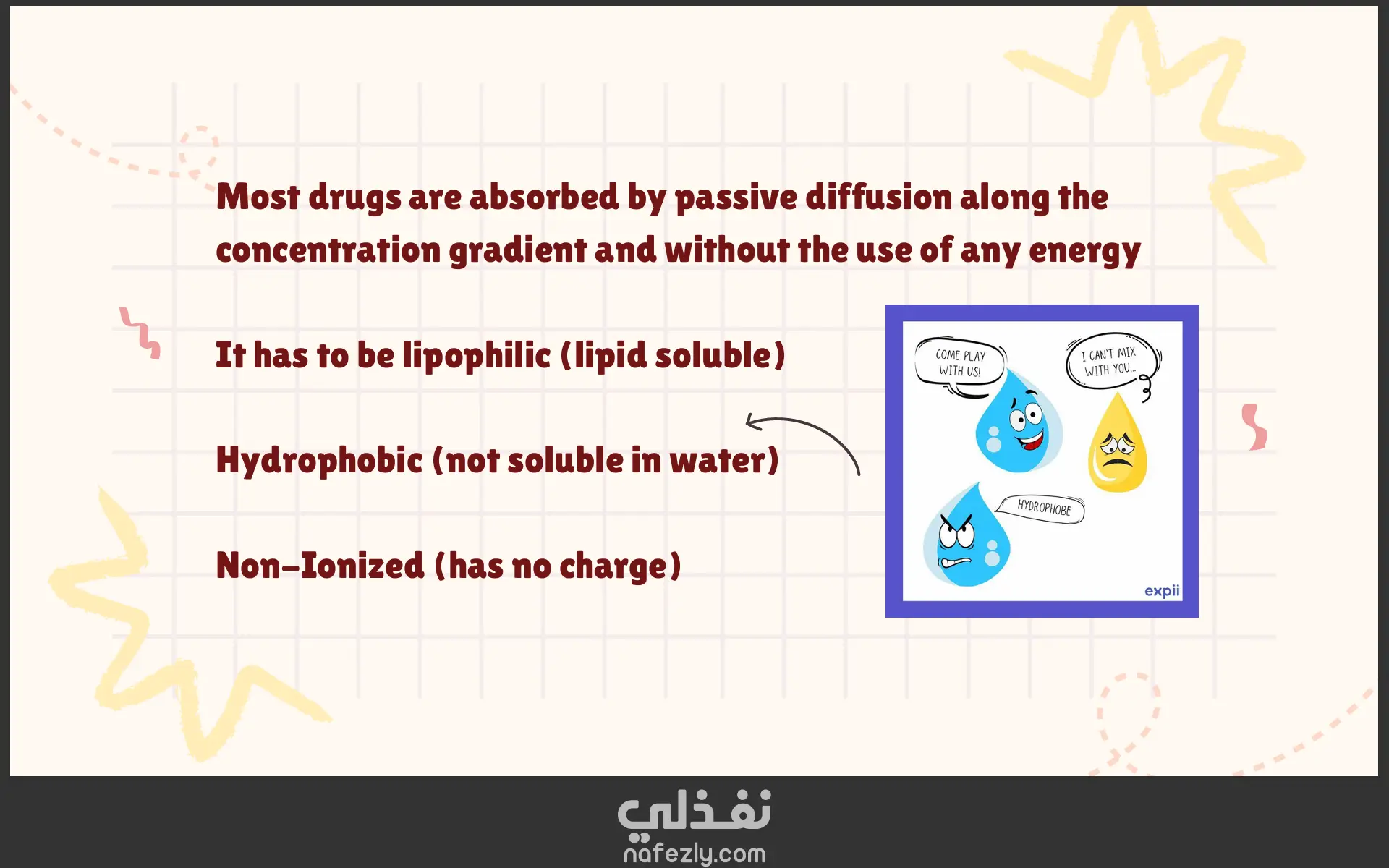 Most drugs are absorbed by passive diffusion along the concentration gradient and without the use of any energy

It has to be lipophilic (lipid soluble)

Hydrophobic (not soluble in water)

Non-Ionized (has no charge)

COME PLAY WITH US!

I CAN'T MIX WITH YOU...

HYDROPHOBE

expii

نفذلي
nafezly.com